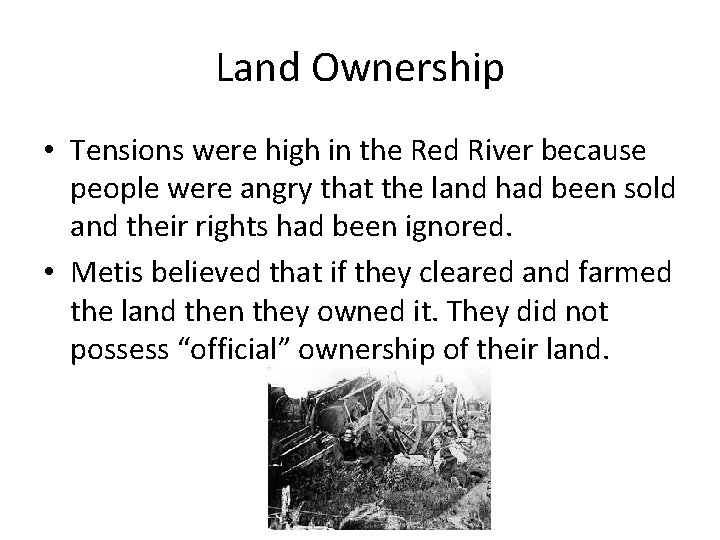 Land Ownership

• Tensions were high in the Red River because people were angry that the land had been sold and their rights had been ignored.

• Metis believed that if they cleared and farmed the land then they owned it. They did not possess “official” ownership of their land.